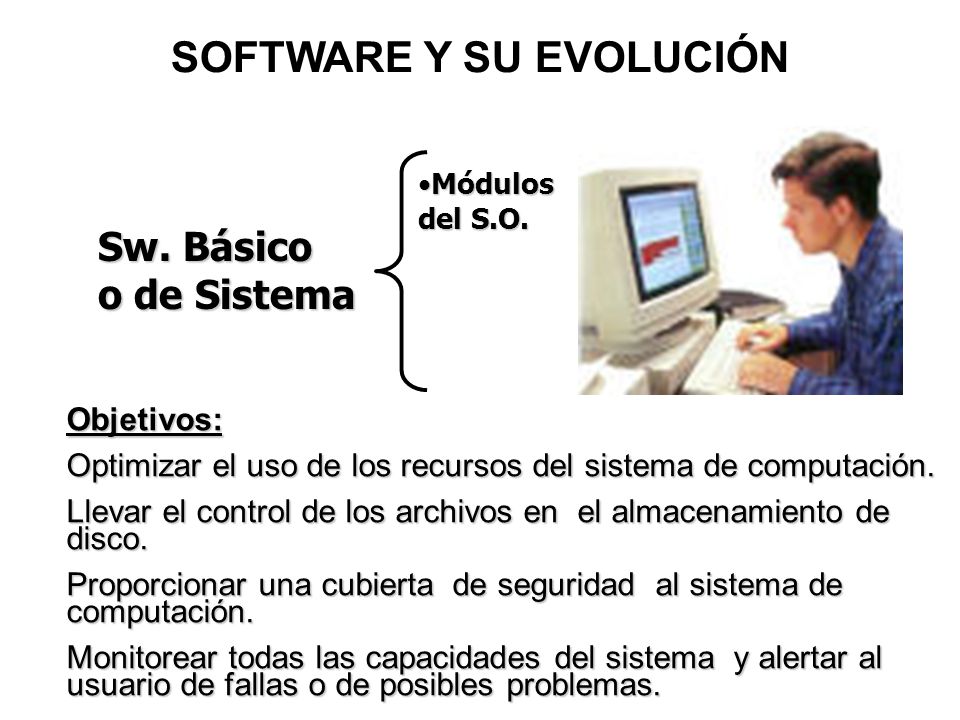 SOFTWARE Y SU EVOLUCIÓN

Sw. Básico o de Sistema

•Módulos del S.O.

Objetivos:

Optimizar el uso de los recursos del sistema de computación.

Llevar el control de los archivos en el almacenamiento de disco.

Proporcionar una cubierta de seguridad al sistema de computación.

Monitorear todas las capacidades del sistema y alertar al usuario de fallas o de posibles problemas.